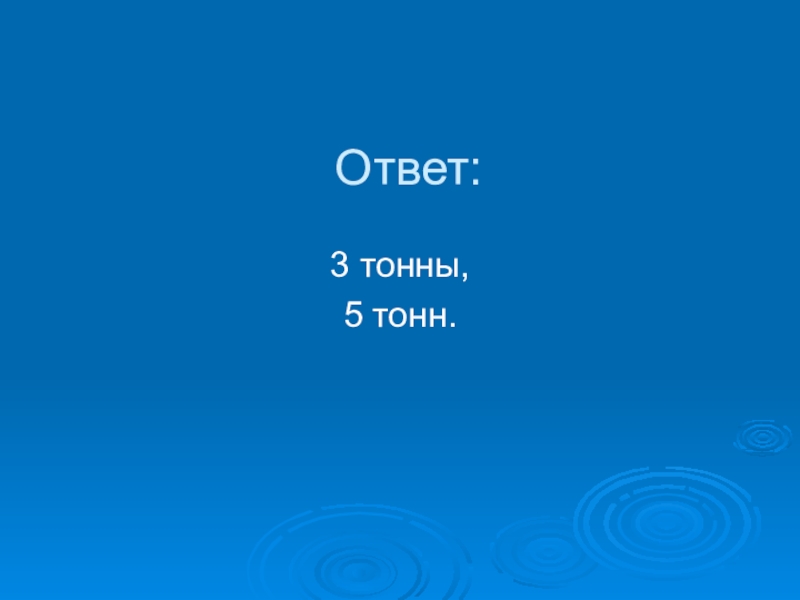 Ответ:

3 тонны,
5 тонн.